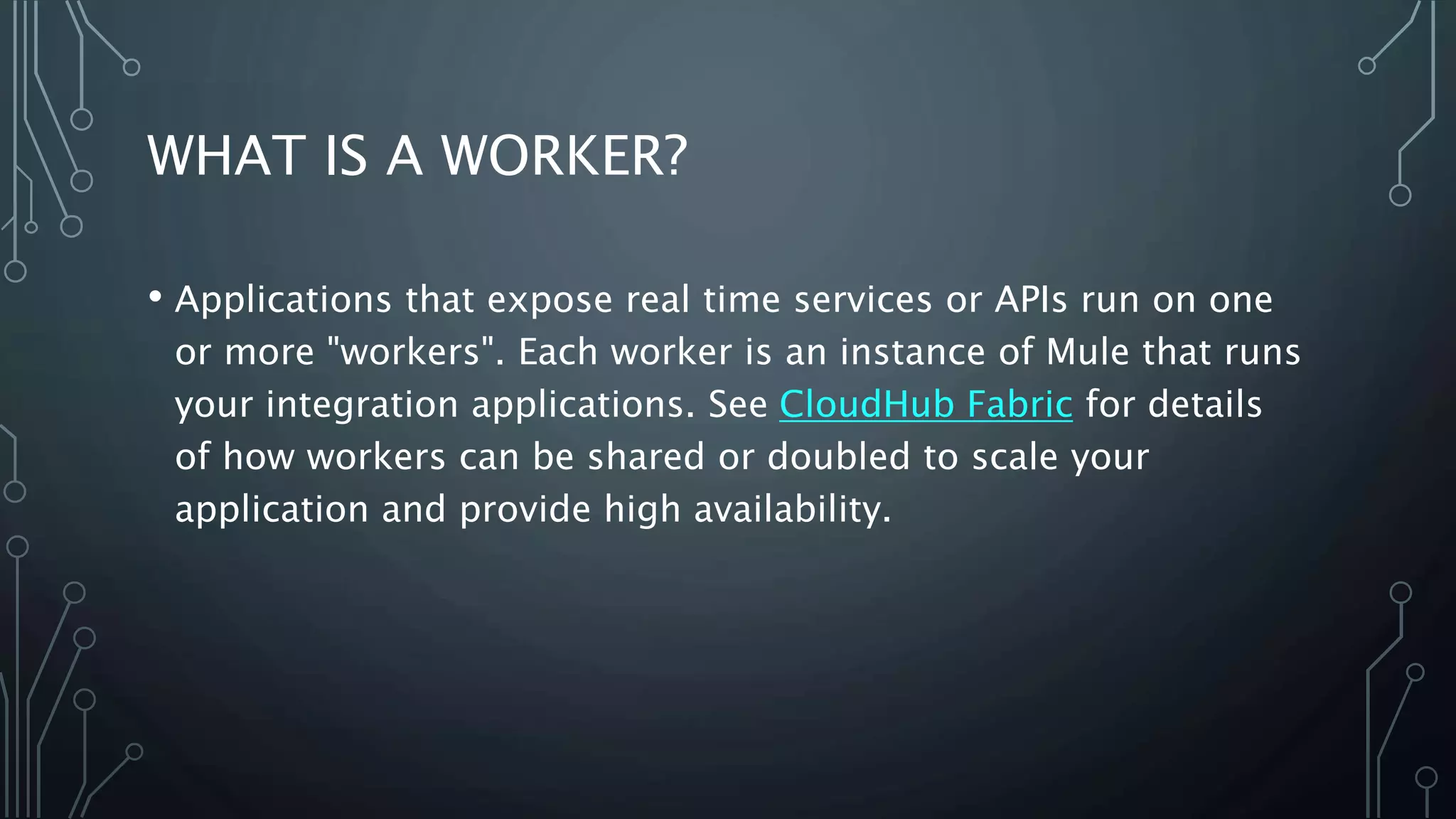 WHAT IS A WORKER?

• Applications that expose real time services or APIs run on one or more "workers". Each worker is an instance of Mule that runs your integration applications. See CloudHub Fabric for details of how workers can be shared or doubled to scale your application and provide high availability.